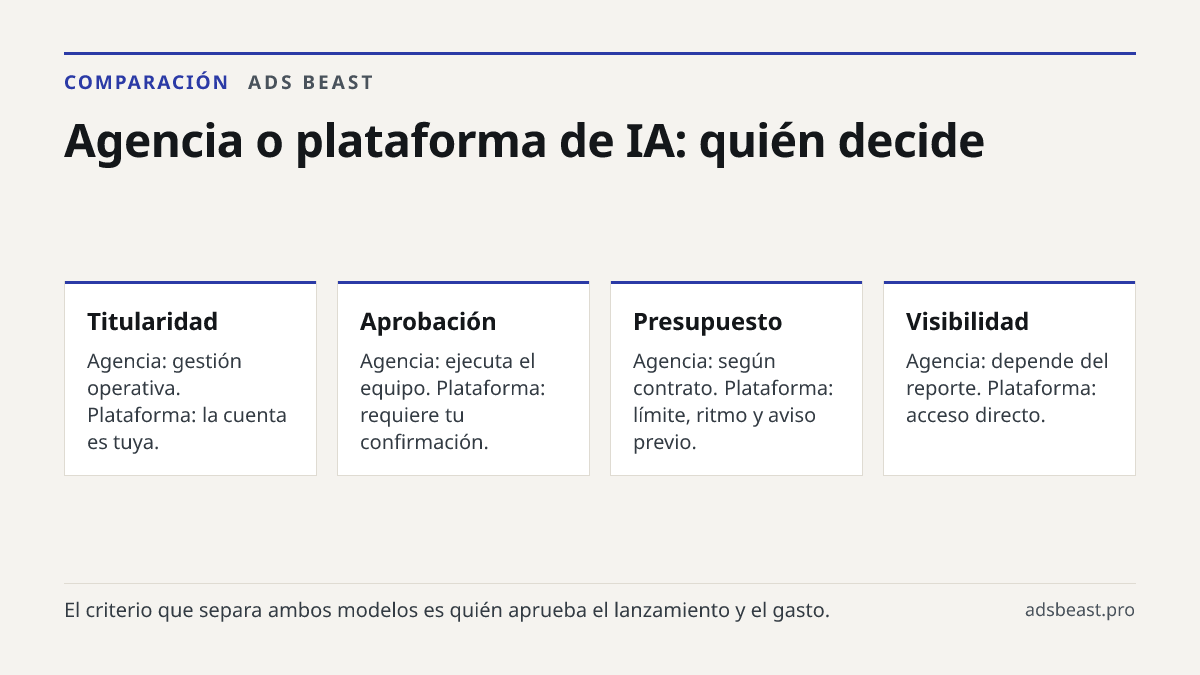 COMPARACIÓN ADS BEAST

Agencia o plataforma de IA: quién decide

Titularidad

Agencia: gestión operativa. Plataforma: la cuenta es tuya.

Aprobación

Agencia: ejecuta el equipo. Plataforma: requiere tu confirmación.

Presupuesto

Agencia: según contrato. Plataforma: límite, ritmo y aviso previo.

Visibilidad

Agencia: depende del reporte. Plataforma: acceso directo.

El criterio que separa ambos modelos es quién aprueba el lanzamiento y el gasto.

adsbeast.pro